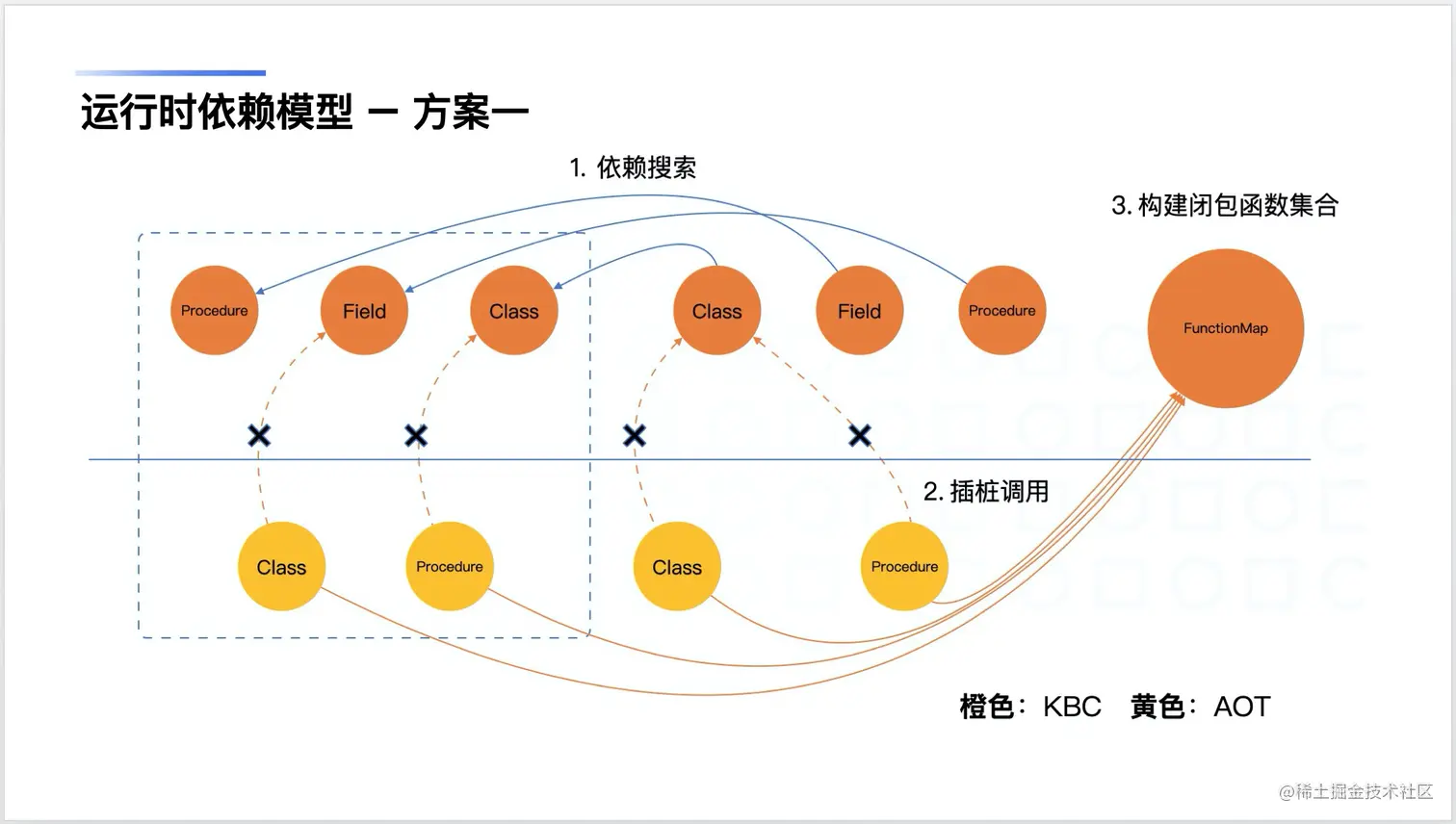 运行时依赖模型 — 方案一

1. 依赖搜索

3. 构建闭包函数集合

Procedure

Field

Class

Class

Field

Procedure

FunctionMap

2. 插桩调用

Class

Procedure

Class

Procedure

橙色：KBC　黄色：AOT

@稀土掘金技术社区